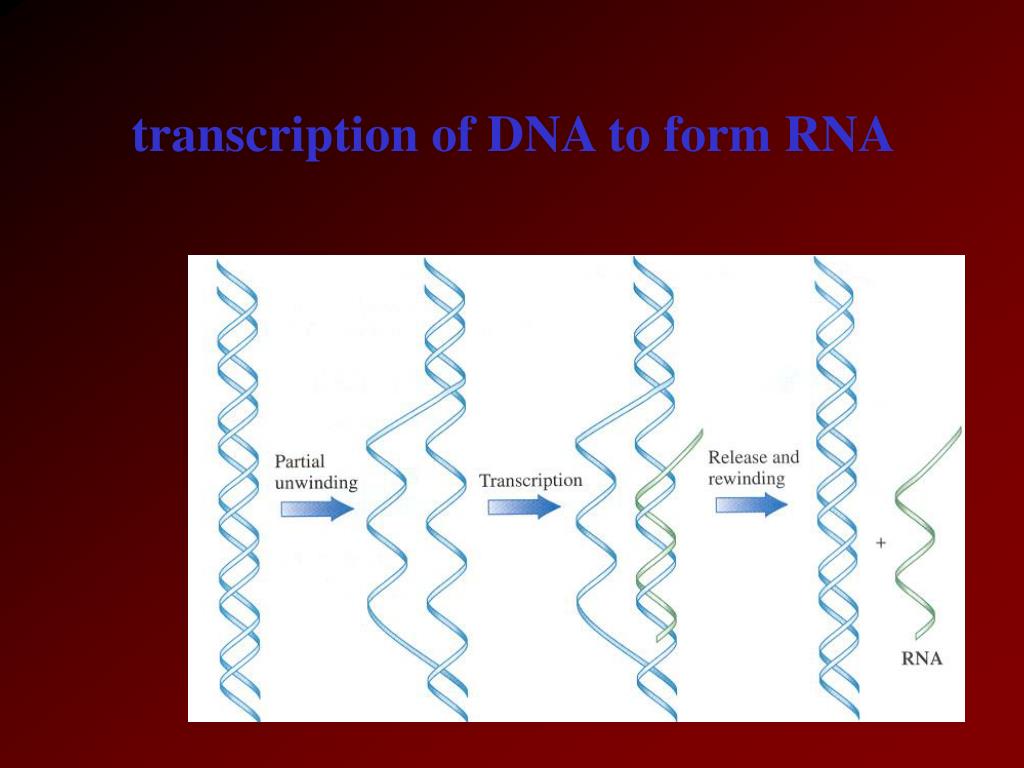 transcription of DNA to form RNA

Partial unwinding

Transcription

Release and rewinding

+

RNA